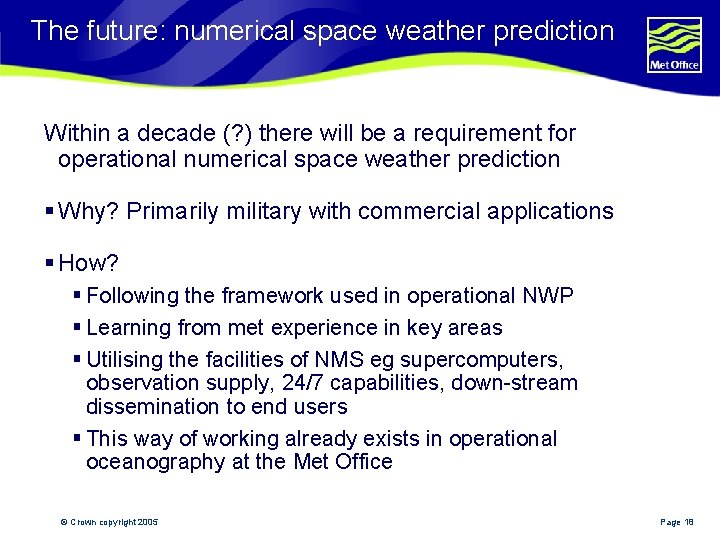 The future: numerical space weather prediction

Met Office

Within a decade (?) there will be a requirement for operational numerical space weather prediction

▪ Why? Primarily military with commercial applications

▪ How?

▪ Following the framework used in operational NWP

▪ Learning from met experience in key areas

▪ Utilising the facilities of NMS eg supercomputers, observation supply, 24/7 capabilities, down-stream dissemination to end users

▪ This way of working already exists in operational oceanography at the Met Office

© Crown copyright 2005

Page 18